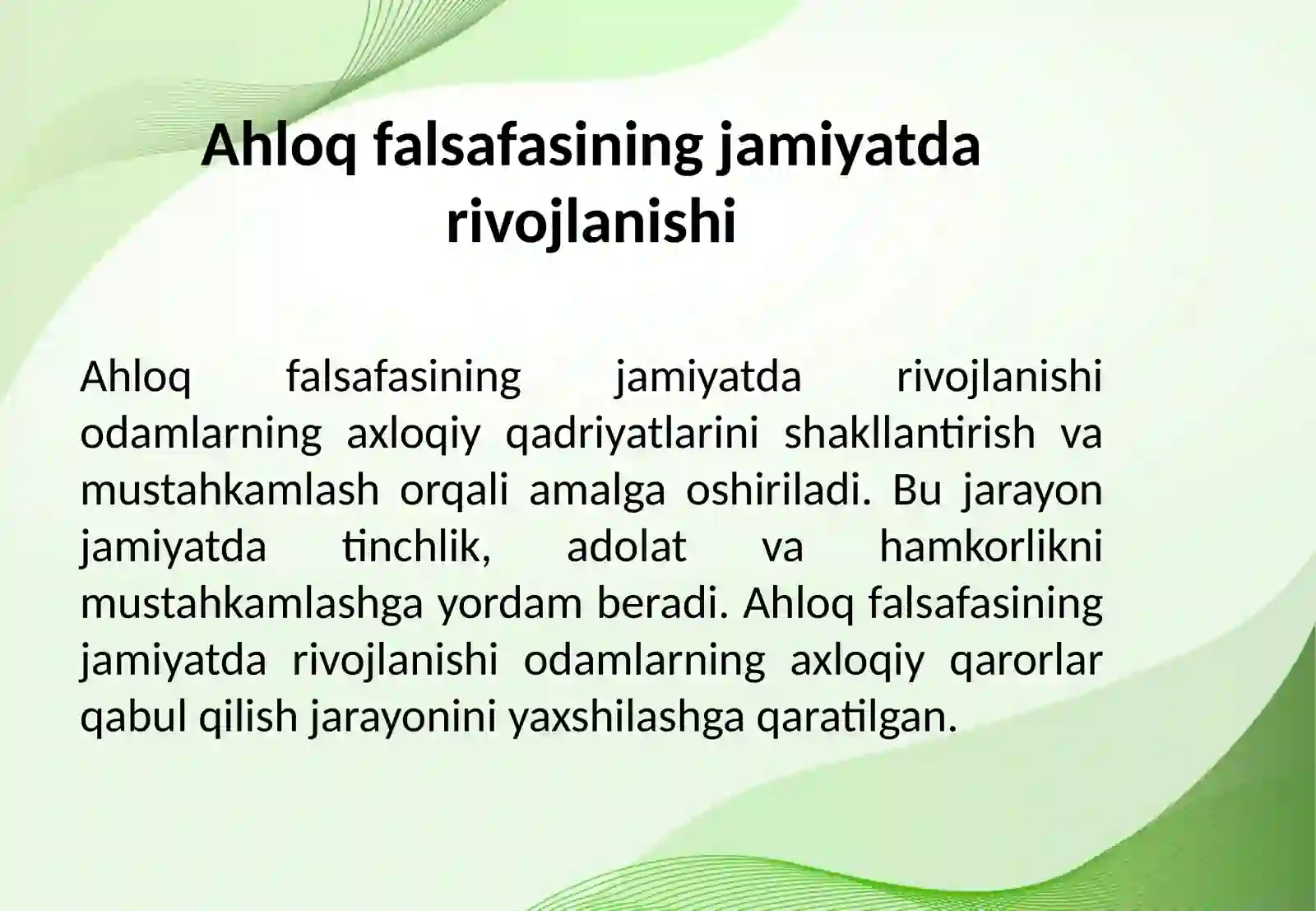 Ahloq falsafasining jamiyatda rivojlanishi

Ahloq falsafasining jamiyatda rivojlanishi odamlarning axloqiy qadriyatlarini shakllantirish va mustahkamlash orqali amalga oshiriladi. Bu jarayon jamiyatda tinchlik, adolat va hamkorlikni mustahkamlashga yordam beradi. Ahloq falsafasining jamiyatda rivojlanishi odamlarning axloqiy qarorlar qabul qilish jarayonini yaxshilashga qaratilgan.